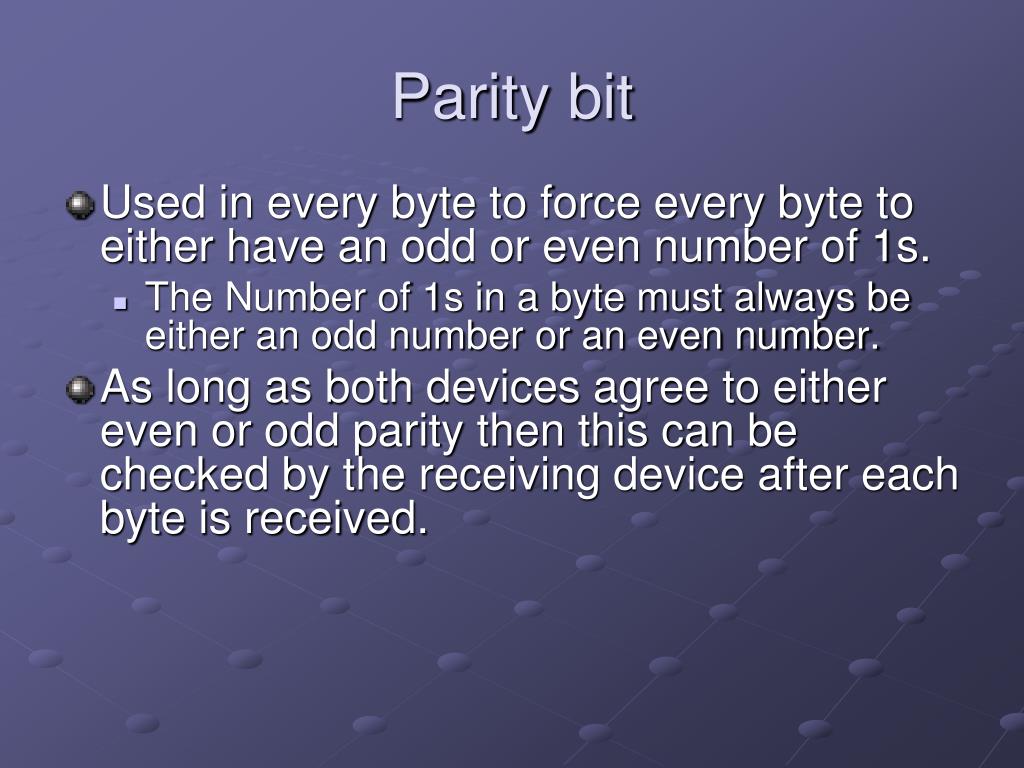 Parity bit

Used in every byte to force every byte to either have an odd or even number of 1s.

The Number of 1s in a byte must always be either an odd number or an even number.

As long as both devices agree to either even or odd parity then this can be checked by the receiving device after each byte is received.